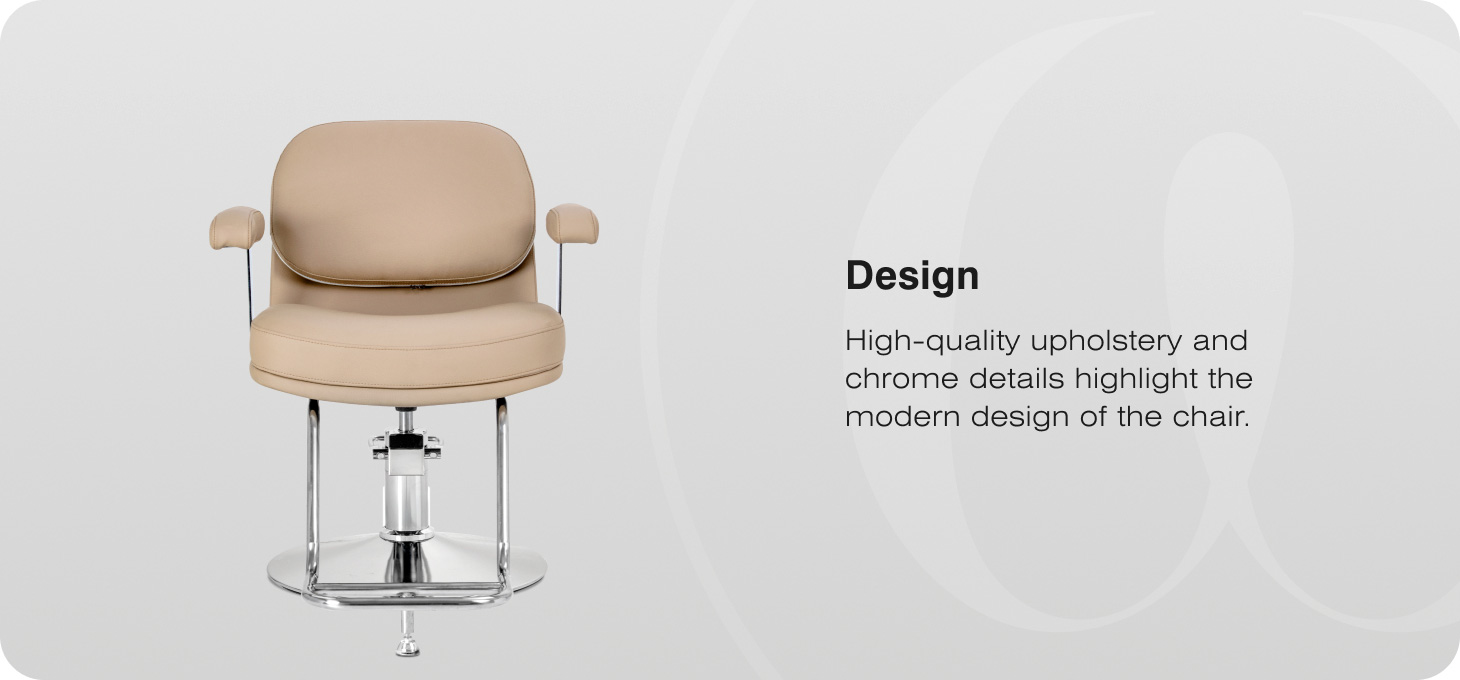 Design

High-quality upholstery and chrome details highlight the modern design of the chair.